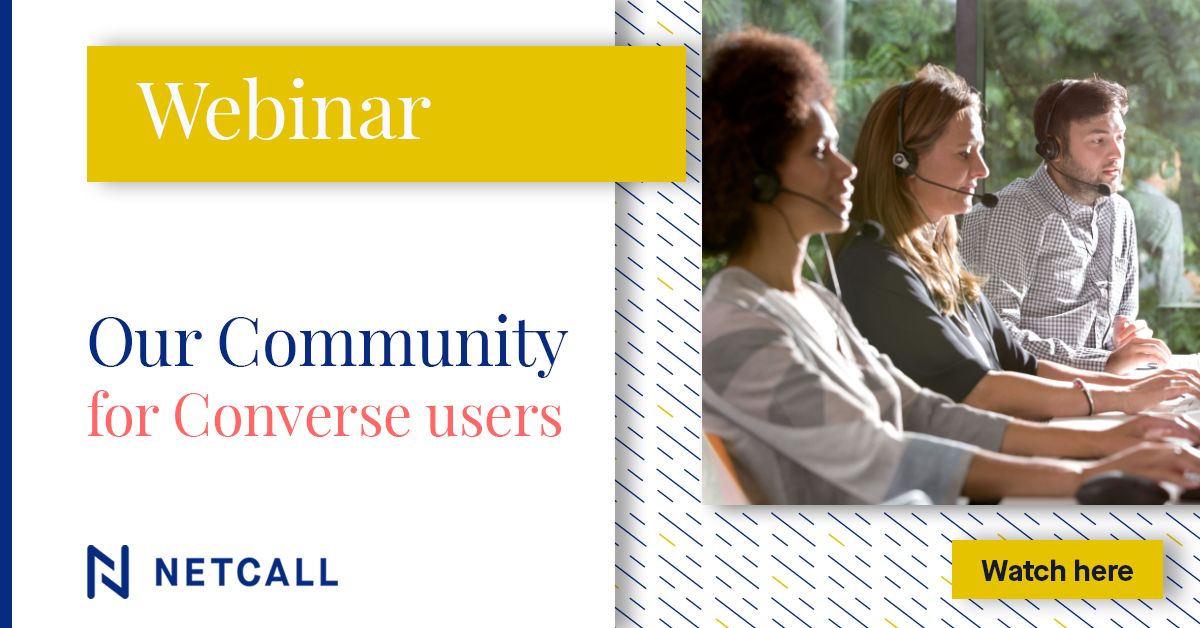 Webinar

Our Community
for Converse users

NETCALL

Watch here